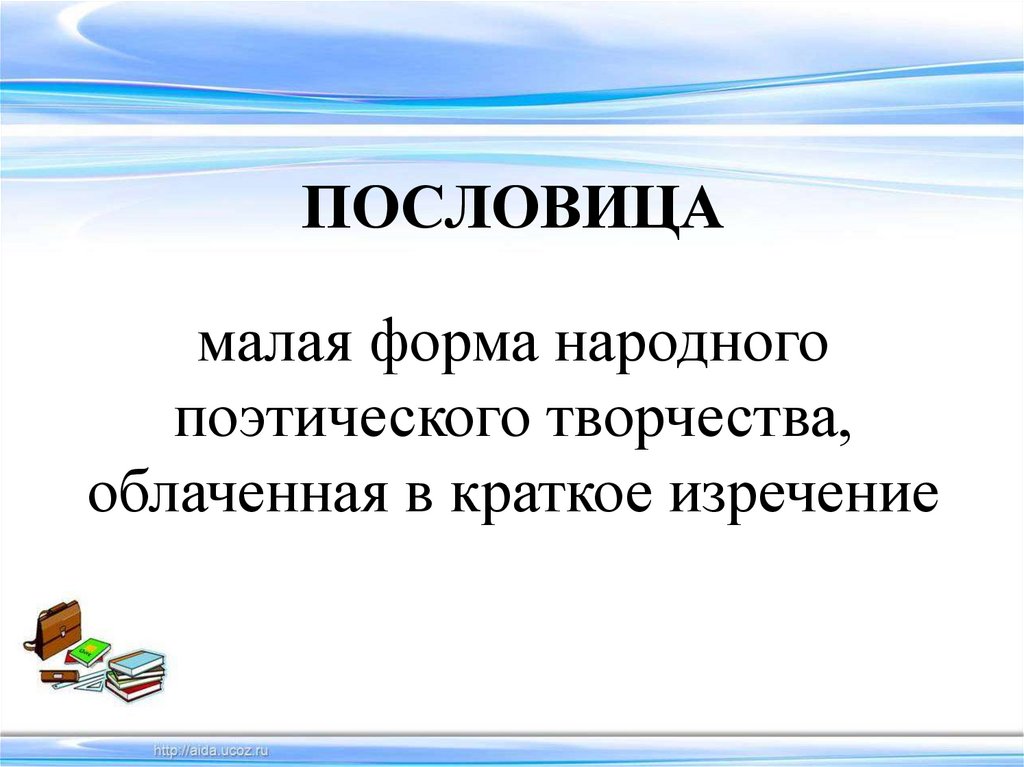 ПОСЛОВИЦА

малая форма народного поэтического творчества, облаченная в краткое изречение

http://aida.ucoz.ru